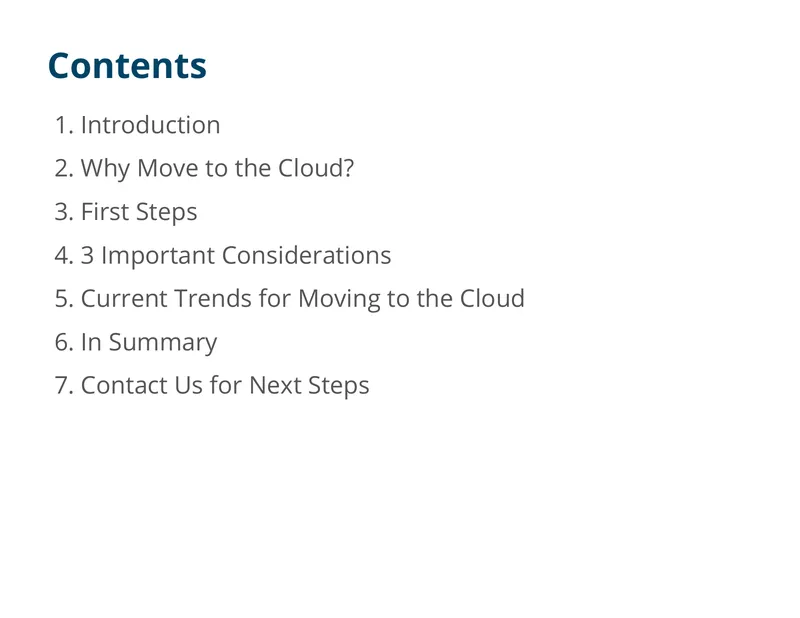 Contents

1. Introduction
2. Why Move to the Cloud?
3. First Steps
4. 3 Important Considerations
5. Current Trends for Moving to the Cloud
6. In Summary
7. Contact Us for Next Steps